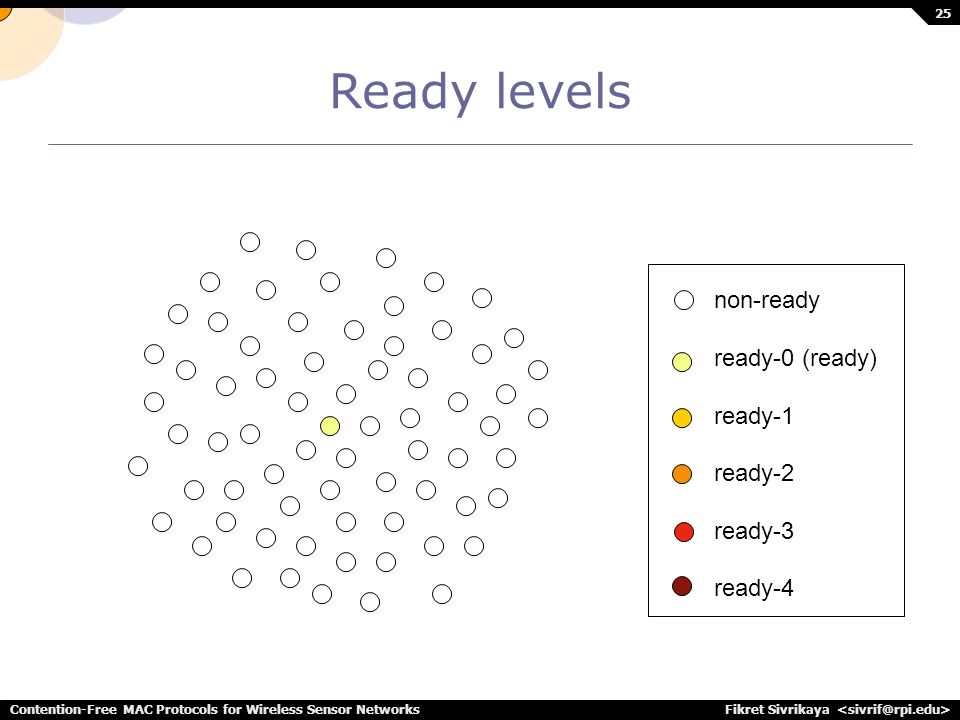 25

Ready levels

non-ready
ready-0 (ready)
ready-1
ready-2
ready-3
ready-4

Contention-Free MAC Protocols for Wireless Sensor Networks

Fikret Sivrikaya <sivrif@rpi.edu>